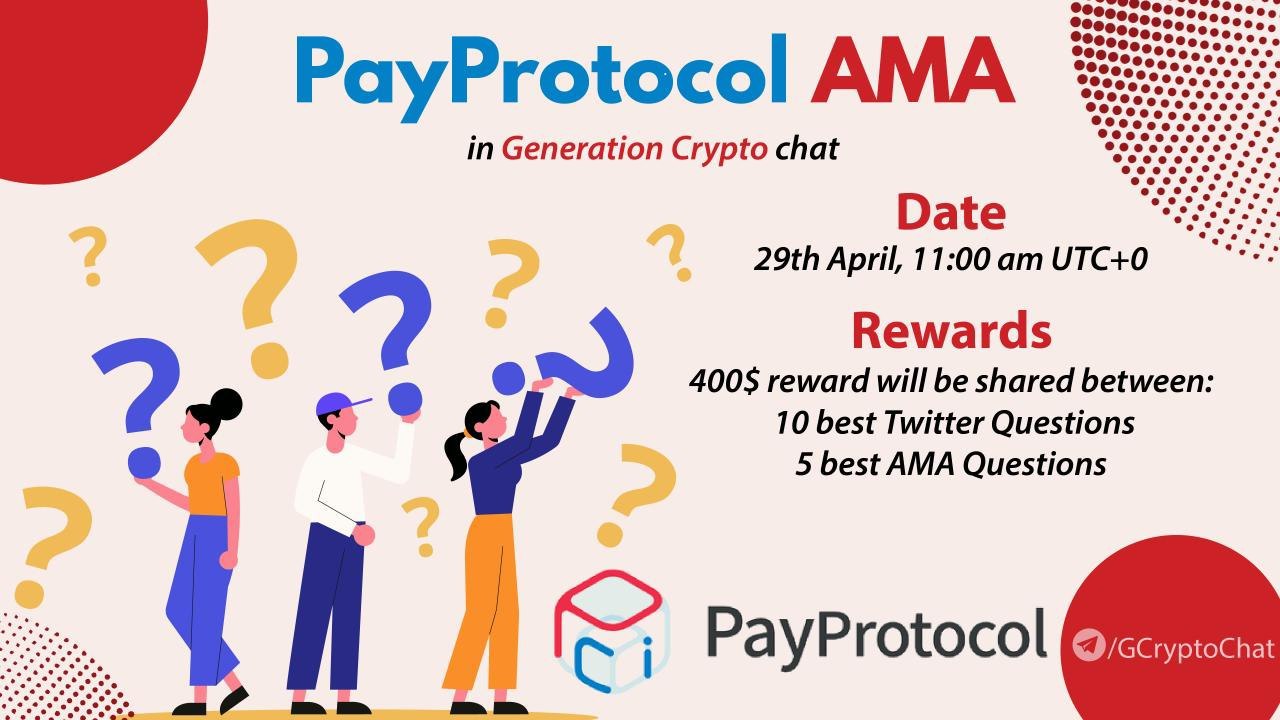 PayProtocol AMA

in Generation Crypto chat

Date
29th April, 11:00 am UTC+0

Rewards
400$ reward will be shared between:
10 best Twitter Questions
5 best AMA Questions

PayProtocol

/GCryptoChat